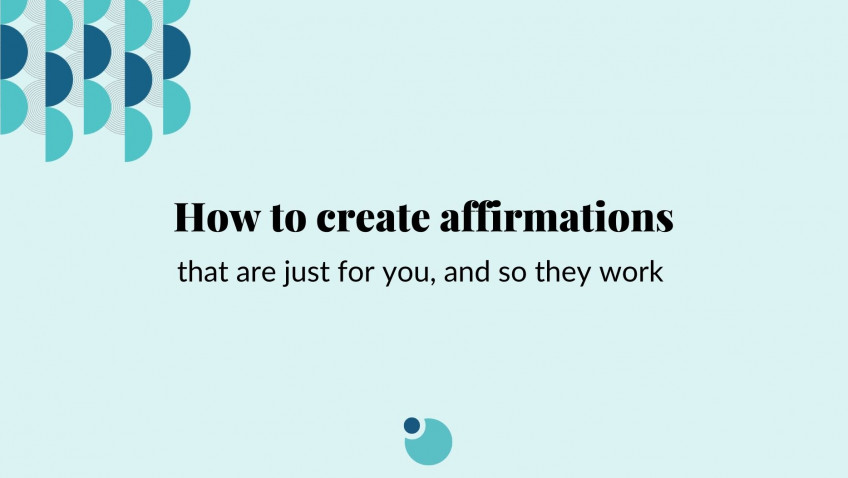 How to create affirmations

that are just for you, and so they work